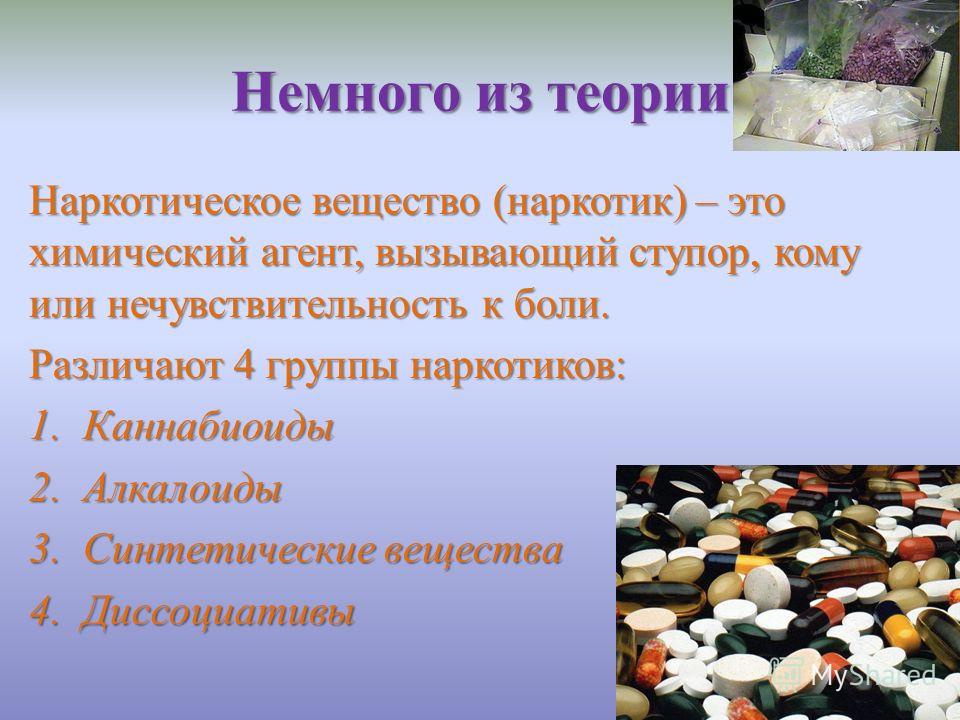 Немного из теории

Наркотическое вещество (наркотик) – это химический агент, вызывающий ступор, кому или нечувствительность к боли.

Различают 4 группы наркотиков:

1. Каннабиоиды
2. Алкалоиды
3. Синтетические вещества
4. Диссоциативы

MyShared